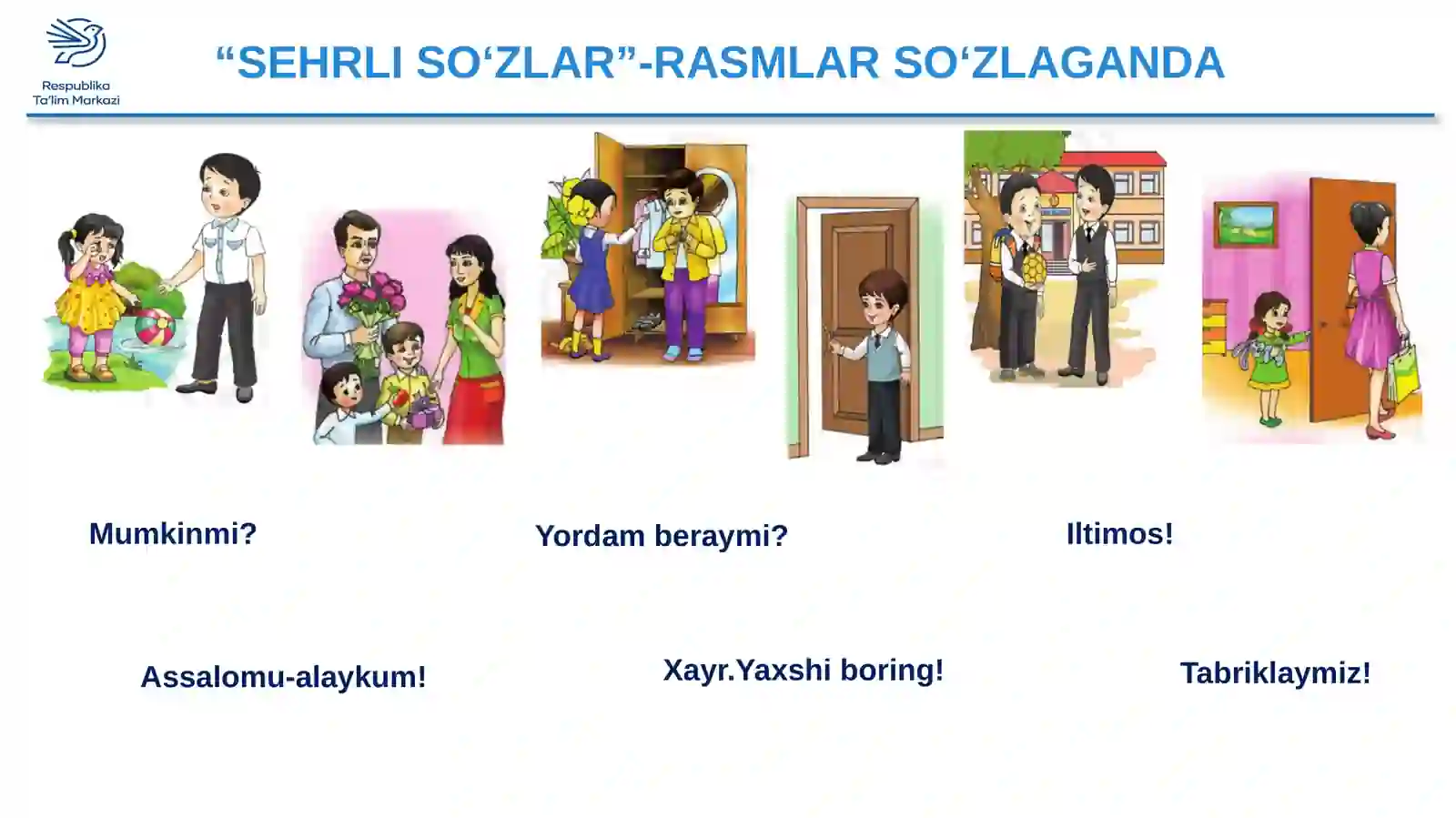 Respublika Ta'lim Markazi

“SEHRLI SO‘ZLAR”-RASMLAR SO‘ZLAGANDA

Mumkinmi?

Yordam beraymi?

Iltimos!

Assalomu-alaykum!

Xayr.Yaxshi boring!

Tabriklaymiz!